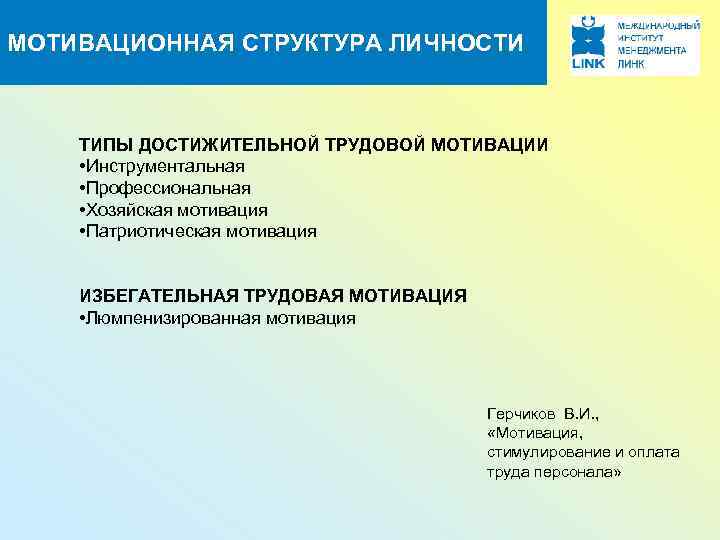 МОТИВАЦИОННАЯ СТРУКТУРА ЛИЧНОСТИ

LINK МЕЖДУНАРОДНЫЙ ИНСТИТУТ МЕНЕДЖМЕНТА ЛИНК

ТИПЫ ДОСТИЖИТЕЛЬНОЙ ТРУДОВОЙ МОТИВАЦИИ
•Инструментальная
•Профессиональная
•Хозяйская мотивация
•Патриотическая мотивация

ИЗБЕГАТЕЛЬНАЯ ТРУДОВАЯ МОТИВАЦИЯ
•Люмпенизированная мотивация

Герчиков В.И., «Мотивация, стимулирование и оплата труда персонала»